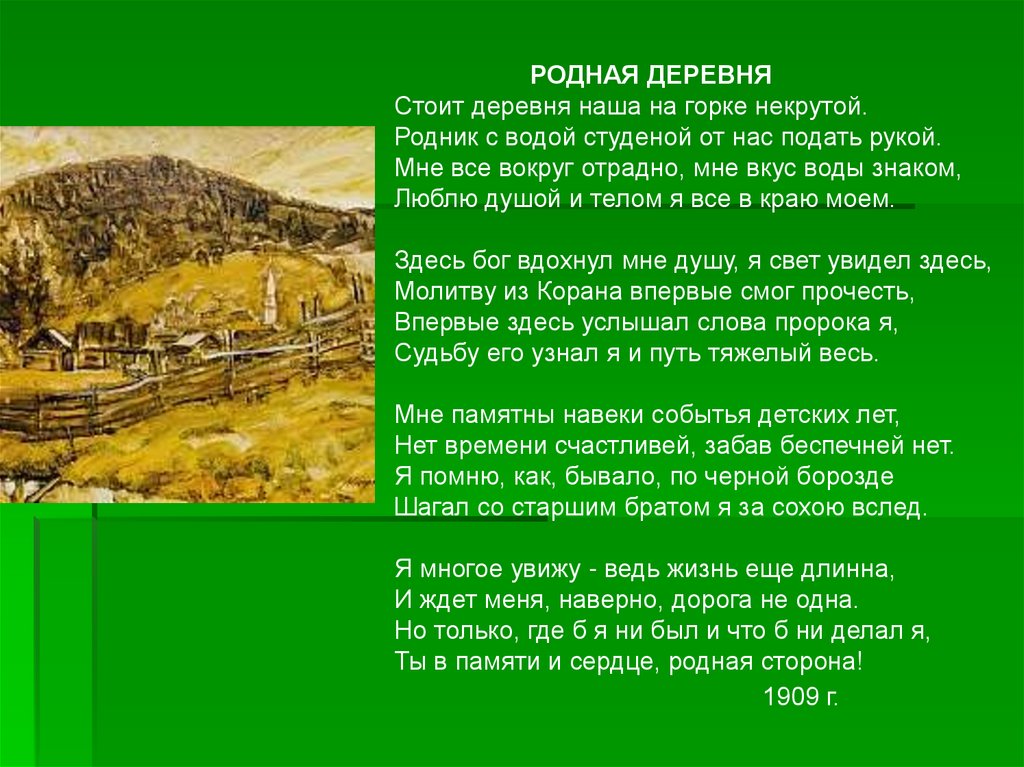 РОДНАЯ ДЕРЕВНЯ
Стоит деревня наша на горке некрутой.
Родник с водой студеной от нас подать рукой.
Мне все вокруг отрадно, мне вкус воды знаком,
Люблю душой и телом я все в краю моем.

Здесь бог вдохнул мне душу, я свет увидел здесь,
Молитву из Корана впервые смог прочесть,
Впервые здесь услышал слова пророка я,
Судьбу его узнал я и путь тяжелый весь.

Мне памятны навеки событья детских лет,
Нет времени счастливей, забав беспечней нет.
Я помню, как, бывало, по черной борозде
Шагал со старшим братом я за сохою вслед.

Я многое увижу - ведь жизнь еще длинна,
И ждет меня, наверно, дорога не одна.
Но только, где б я ни был и что б ни делал я,
Ты в памяти и сердце, родная сторона!
1909 г.